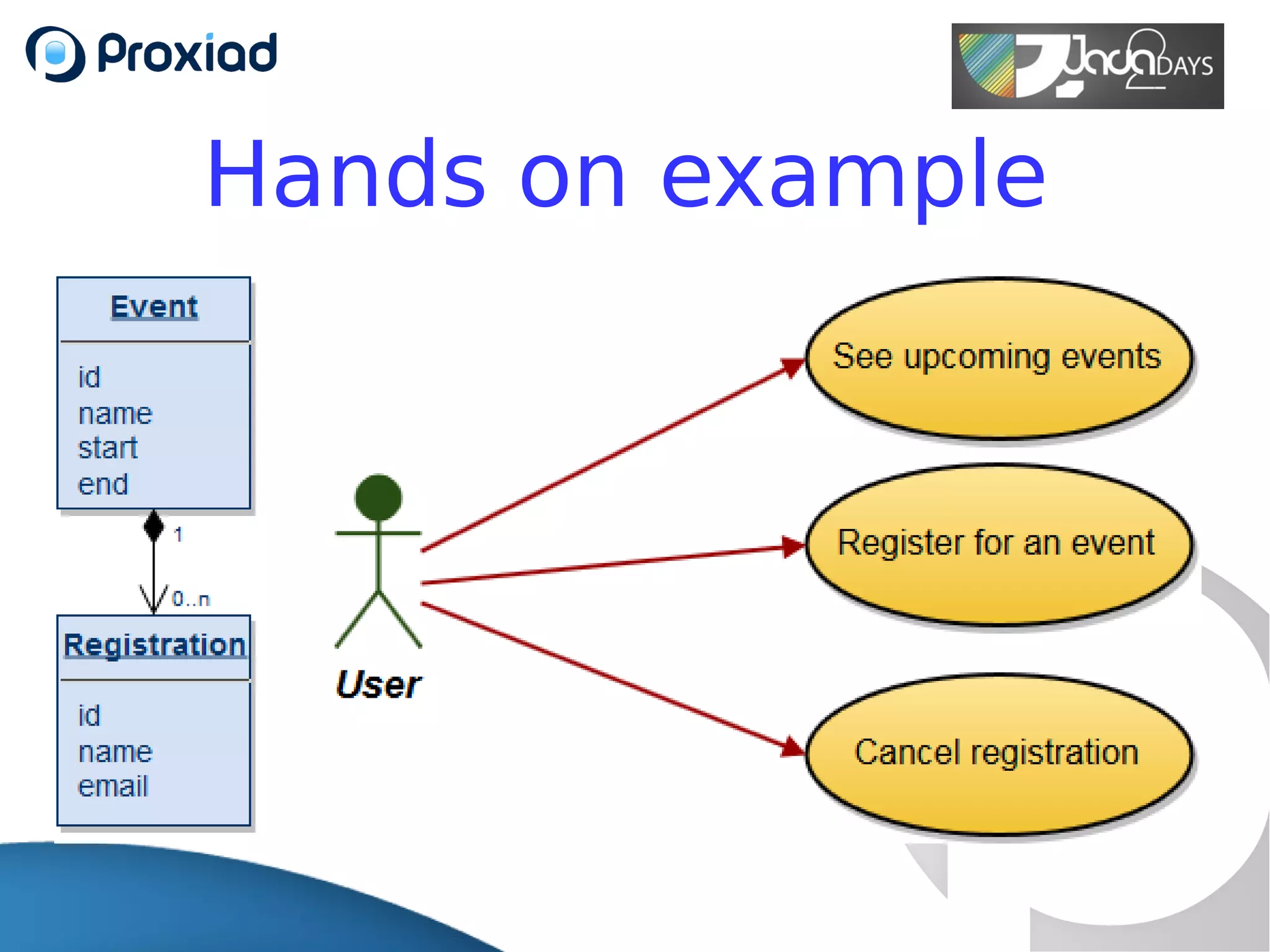 Proxiad

Java2DAYS

Hands on example

Event

id
name
start
end

1

0..n

Registration

id
name
email

User

See upcoming events

Register for an event

Cancel registration